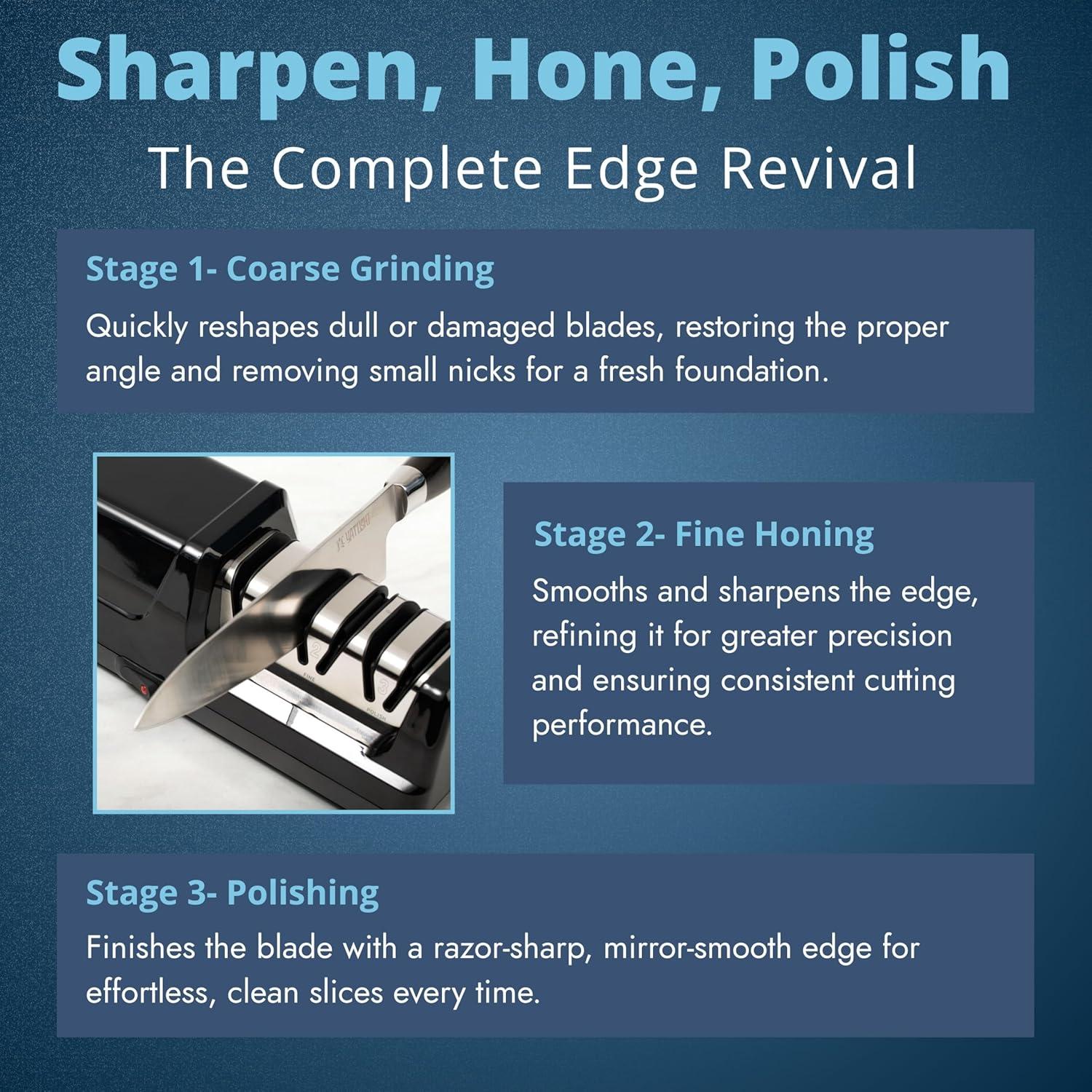 Sharpen, Hone, Polish
The Complete Edge Revival

Stage 1- Coarse Grinding
Quickly reshapes dull or damaged blades, restoring the proper angle and removing small nicks for a fresh foundation.

YATOSHI
2
FINE
3
POLISH

Stage 2- Fine Honing
Smooths and sharpens the edge, refining it for greater precision and ensuring consistent cutting performance.

Stage 3- Polishing
Finishes the blade with a razor-sharp, mirror-smooth edge for effortless, clean slices every time.